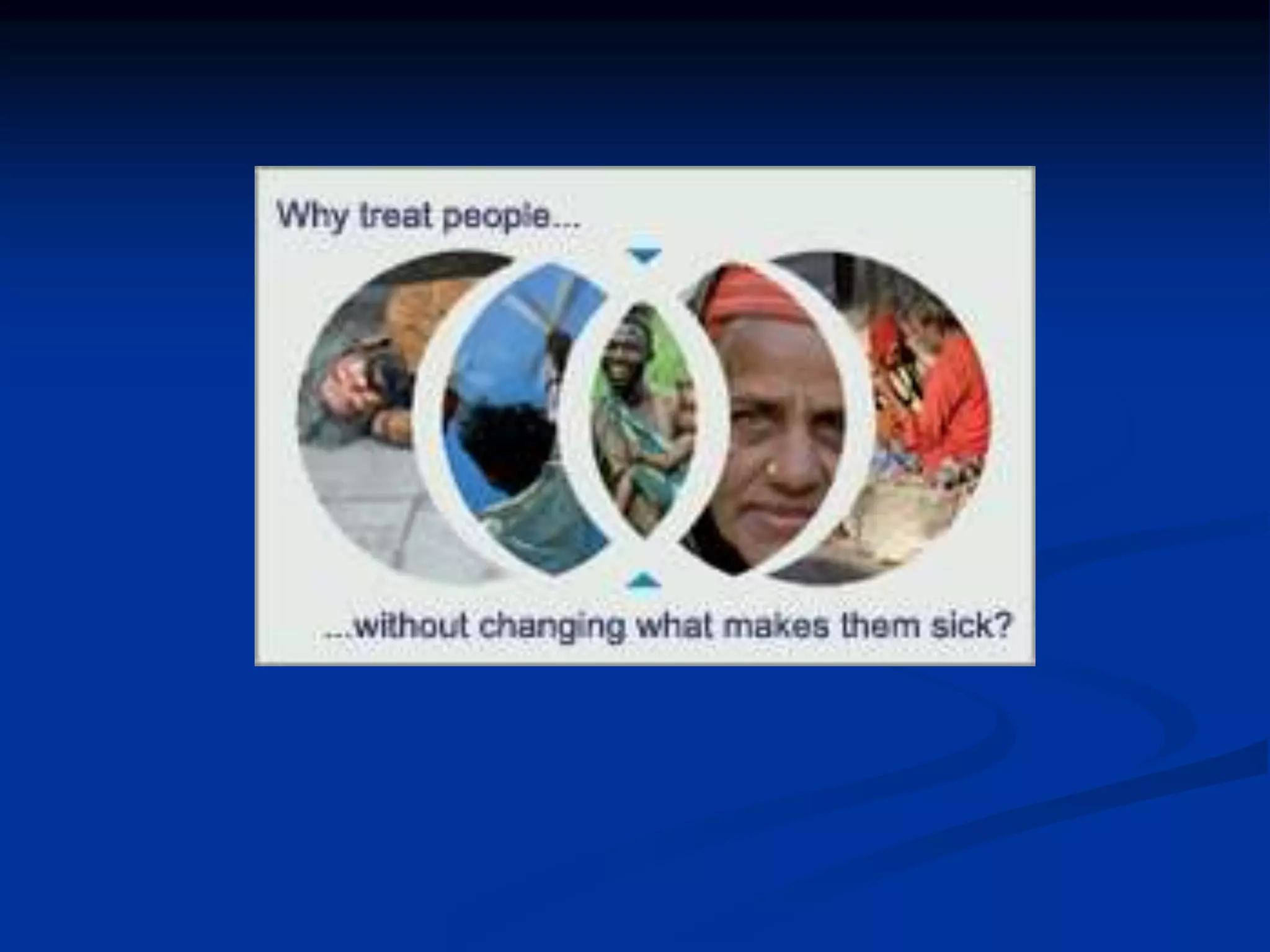 Why treat people...

...without changing what makes them sick?